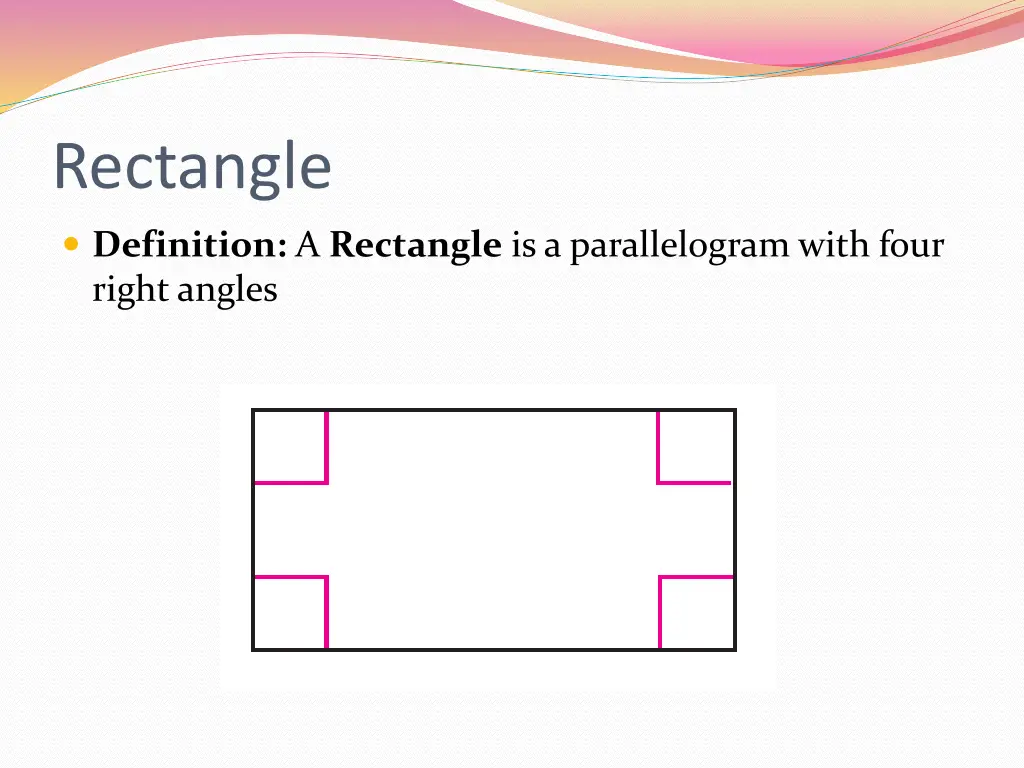 Rectangle

Definition: A Rectangle is a parallelogram with four right angles